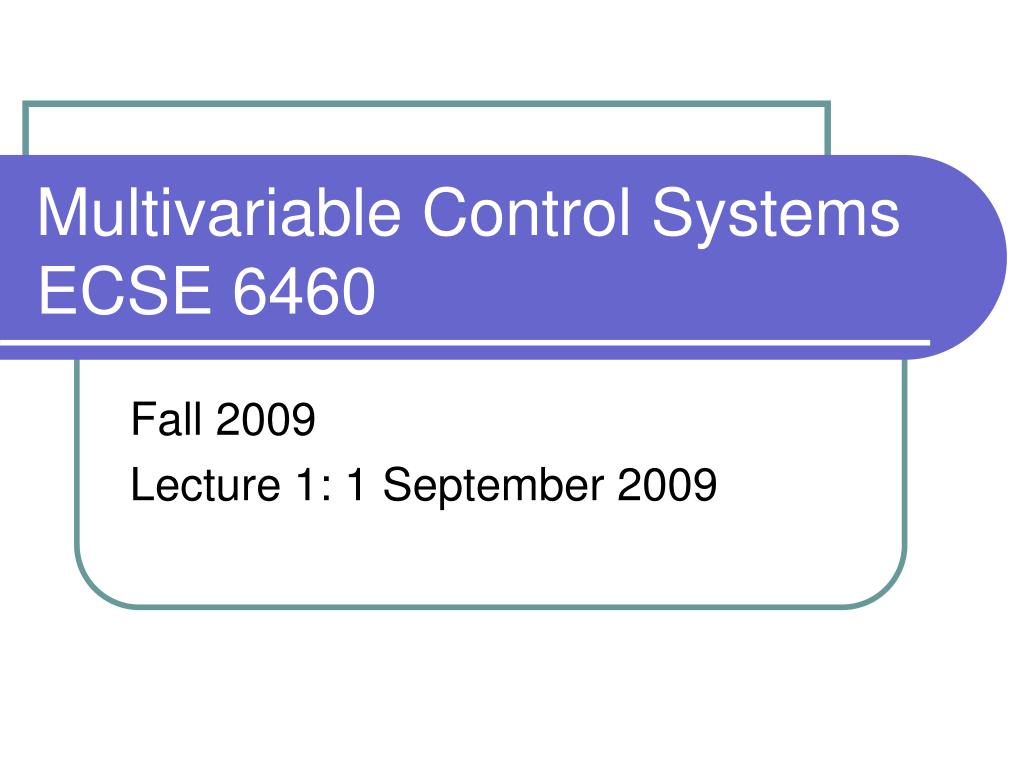 Multivariable Control Systems
ECSE 6460

Fall 2009
Lecture 1: 1 September 2009